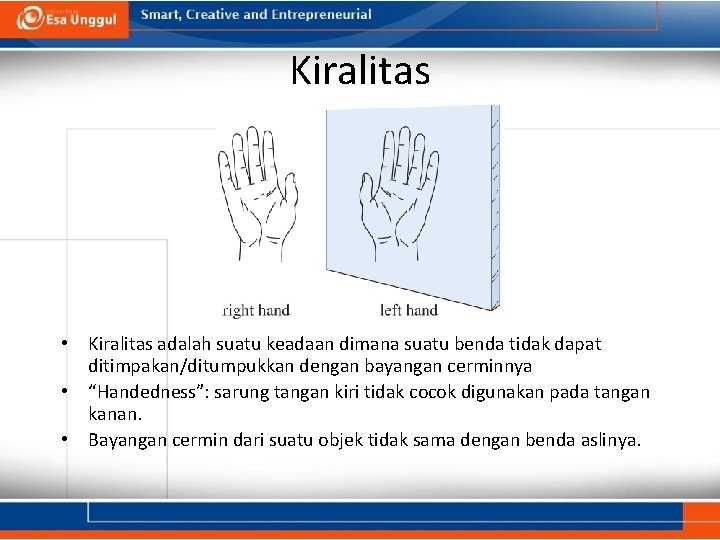 Esa Unggul

Smart, Creative and Entrepreneurial

Kiralitas

right hand

left hand

• Kiralitas adalah suatu keadaan dimana suatu benda tidak dapat ditimpakan/ditumpukkan dengan bayangan cerminnya
• “Handedness”: sarung tangan kiri tidak cocok digunakan pada tangan kanan.
• Bayangan cermin dari suatu objek tidak sama dengan benda aslinya.